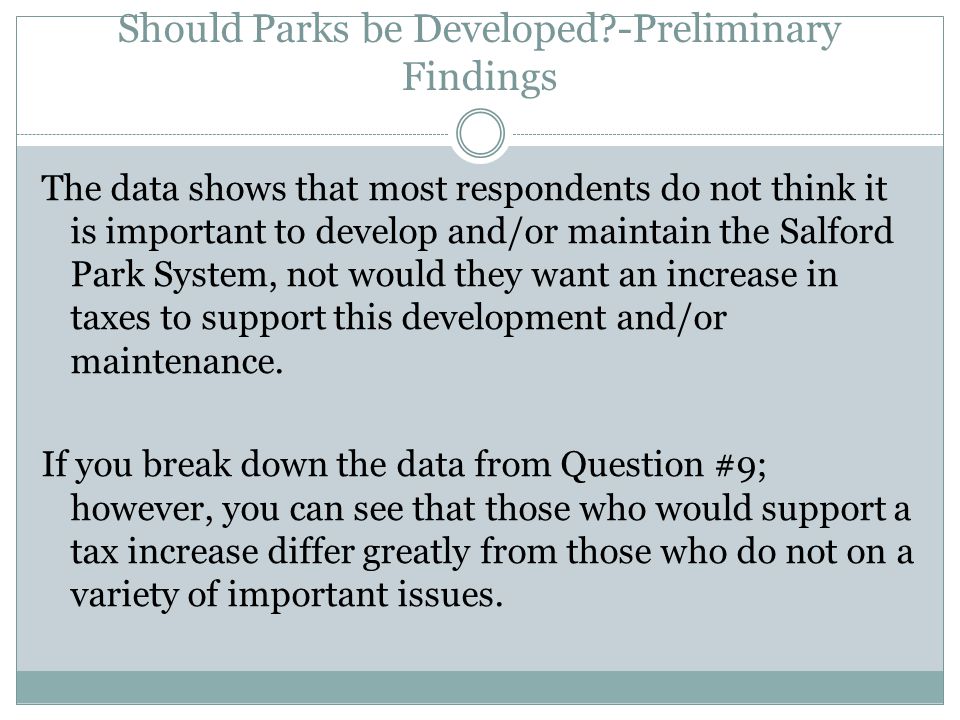 Should Parks be Developed?-Preliminary Findings

The data shows that most respondents do not think it is important to develop and/or maintain the Salford Park System, not would they want an increase in taxes to support this development and/or maintenance.

If you break down the data from Question #9; however, you can see that those who would support a tax increase differ greatly from those who do not on a variety of important issues.